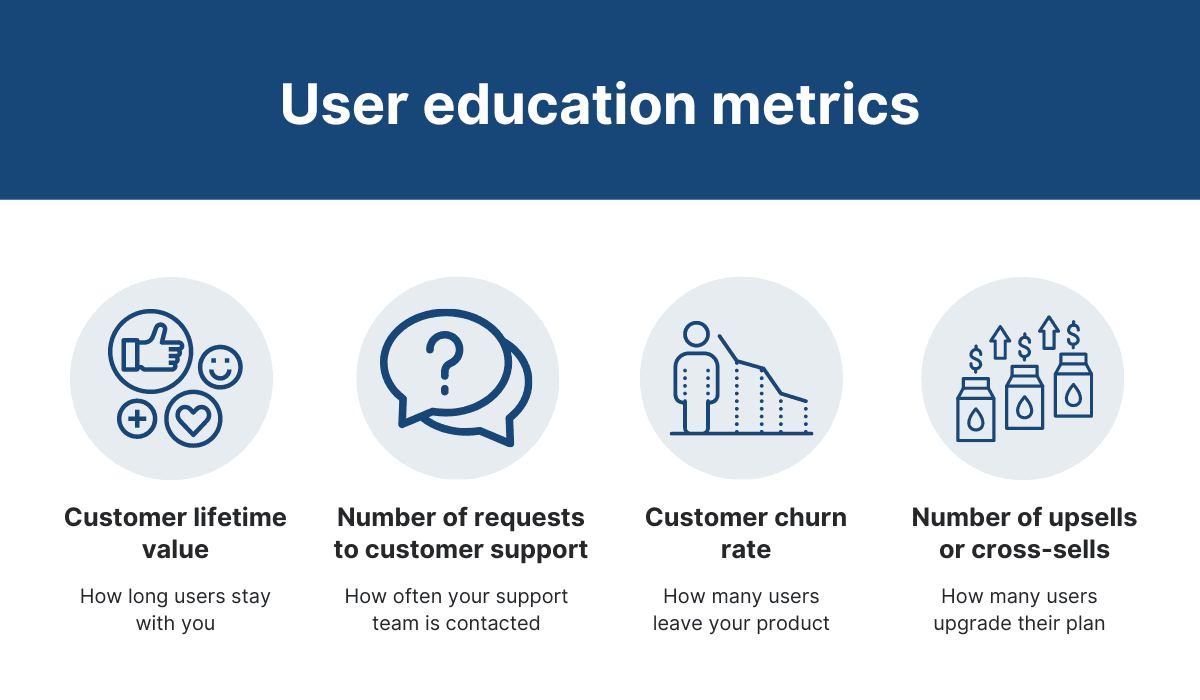 User education metrics

Customer lifetime value

How long users stay with you

Number of requests to customer support

How often your support team is contacted

Customer churn rate

How many users leave your product

Number of upsells or cross-sells

How many users upgrade their plan